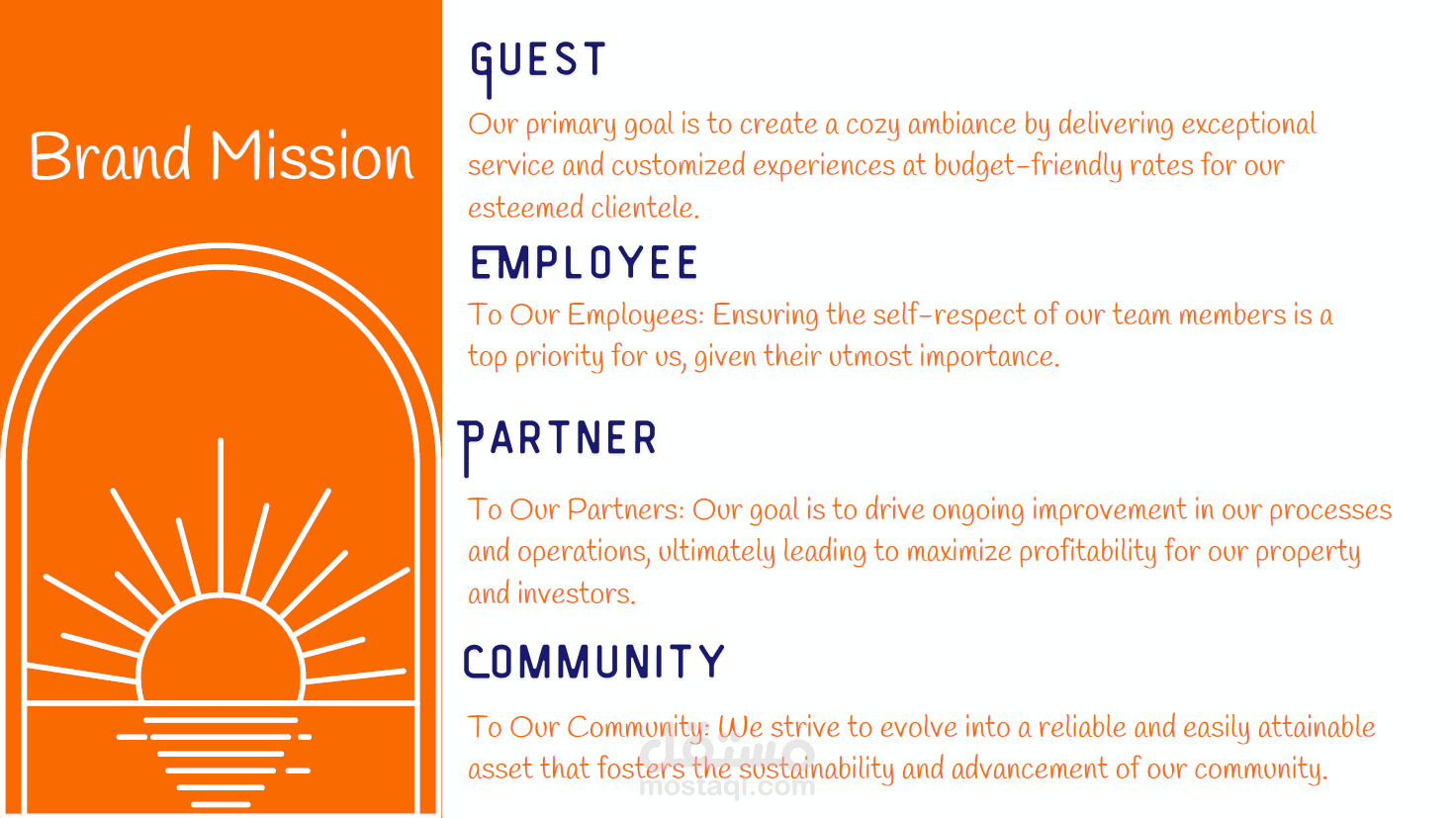 Brand Mission

GUEST

Our primary goal is to create a cozy ambiance by delivering exceptional service and customized experiences at budget-friendly rates for our esteemed clientele.

EMPLOYEE

To Our Employees: Ensuring the self-respect of our team members is a top priority for us, given their utmost importance.

PARTNER

To Our Partners: Our goal is to drive ongoing improvement in our processes and operations, ultimately leading to maximize profitability for our property and investors.

COMMUNITY

To Our Community: We strive to evolve into a reliable and easily attainable asset that fosters the sustainability and advancement of our community.

مستقل
mostaql.com